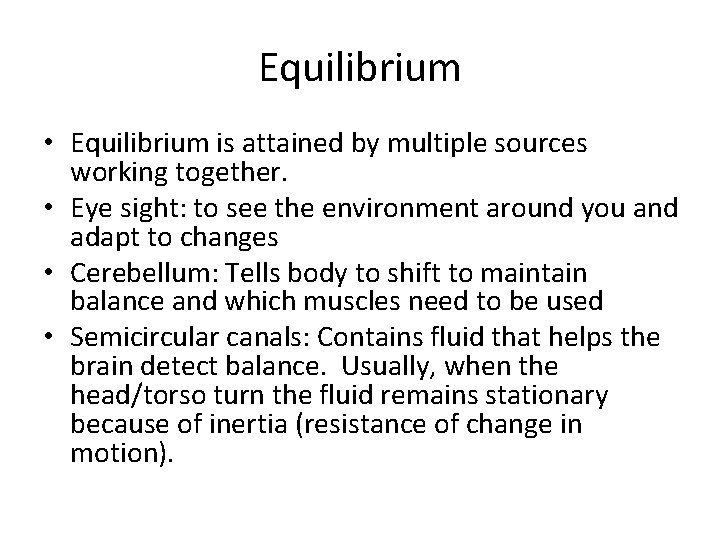 Equilibrium

• Equilibrium is attained by multiple sources working together.
• Eye sight: to see the environment around you and adapt to changes
• Cerebellum: Tells body to shift to maintain balance and which muscles need to be used
• Semicircular canals: Contains fluid that helps the brain detect balance. Usually, when the head/torso turn the fluid remains stationary because of inertia (resistance of change in motion).